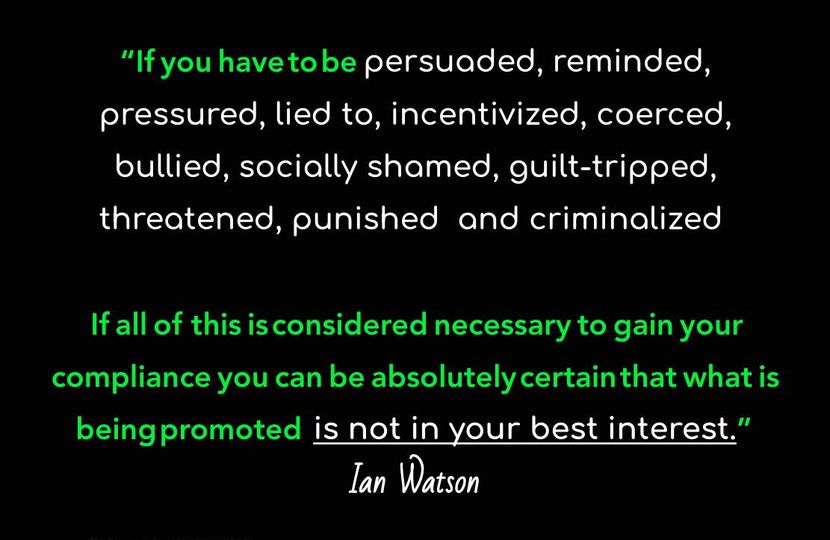 "If you have to be persuaded, reminded, pressured, lied to, incentivized, coerced, bullied, socially shamed, guilt-tripped, threatened, punished and criminalized

If all of this is considered necessary to gain your compliance you can be absolutely certain that what is being promoted is not in your best interest."

Ian Watson